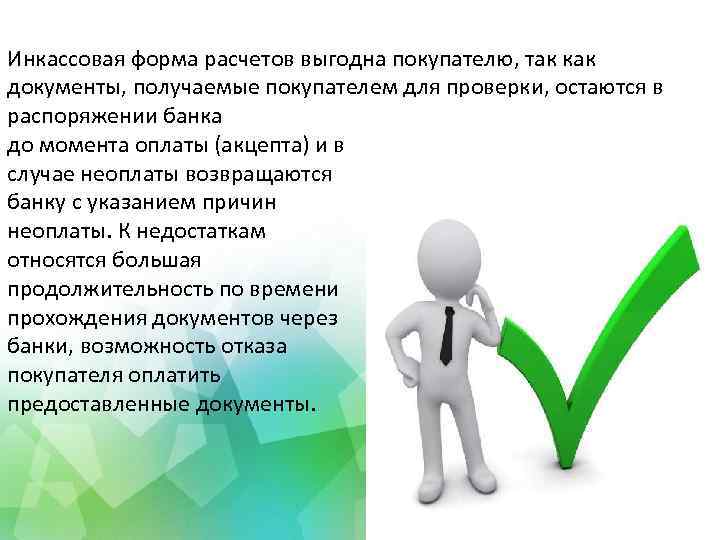 Инкассовая форма расчетов выгодна покупателю, так как документы, получаемые покупателем для проверки, остаются в распоряжении банка
до момента оплаты (акцепта) и в случае неоплаты возвращаются банку с указанием причин неоплаты. К недостаткам относятся большая продолжительность по времени прохождения документов через банки, возможность отказа покупателя оплатить предоставленные документы.